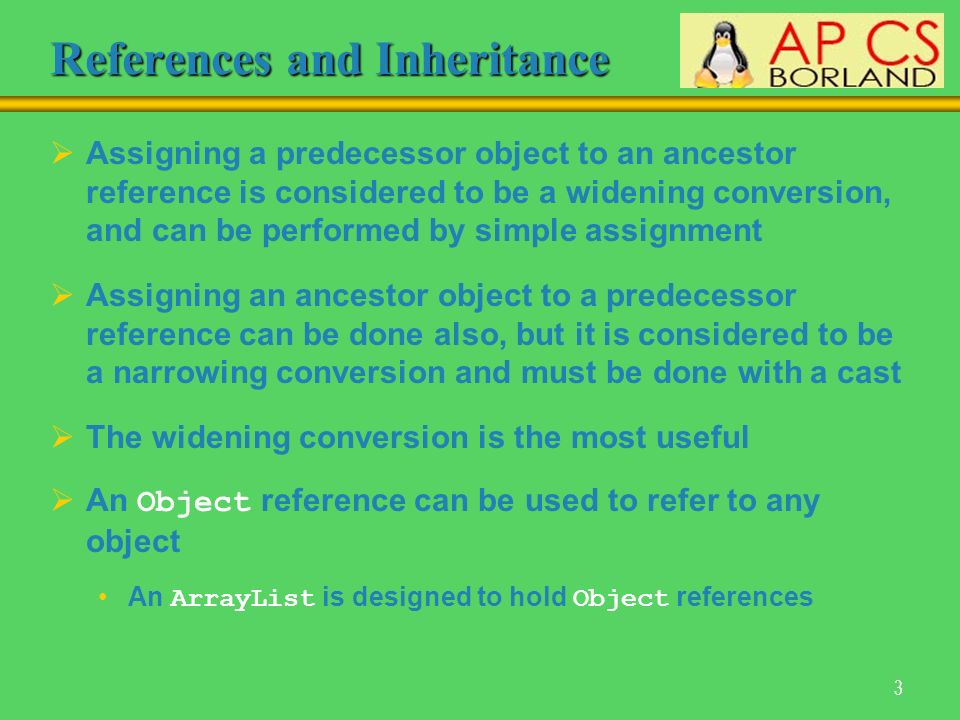 References and Inheritance

AP CS
BORLAND

➢ Assigning a predecessor object to an ancestor reference is considered to be a widening conversion, and can be performed by simple assignment

➢ Assigning an ancestor object to a predecessor reference can be done also, but it is considered to be a narrowing conversion and must be done with a cast

➢ The widening conversion is the most useful

➢ An Object reference can be used to refer to any object

• An ArrayList is designed to hold Object references

3